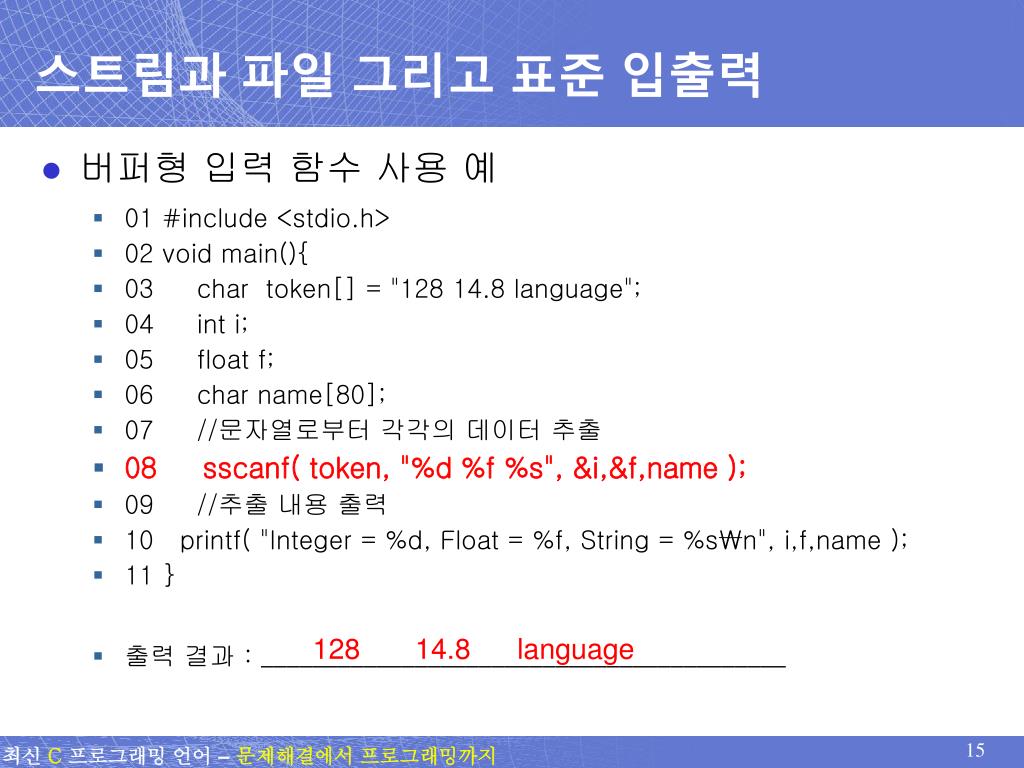 스트림과 파일 그리고 표준 입출력

버퍼형 입력 함수 사용 예

01 #include <stdio.h>
02 void main(){
03 char token[] = "128 14.8 language";
04 int i;
05 float f;
06 char name[80];
07 //문자열로부터 각각의 데이터 추출
08 sscanf( token, "%d %f %s", &i,&f,name );
09 //추출 내용 출력
10 printf( "Integer = %d, Float = %f, String = %s₩n", i,f,name );
11 }

출력 결과 : 128 14.8 language

최신 C 프로그래밍 언어 – 문제해결에서 프로그래밍까지

15